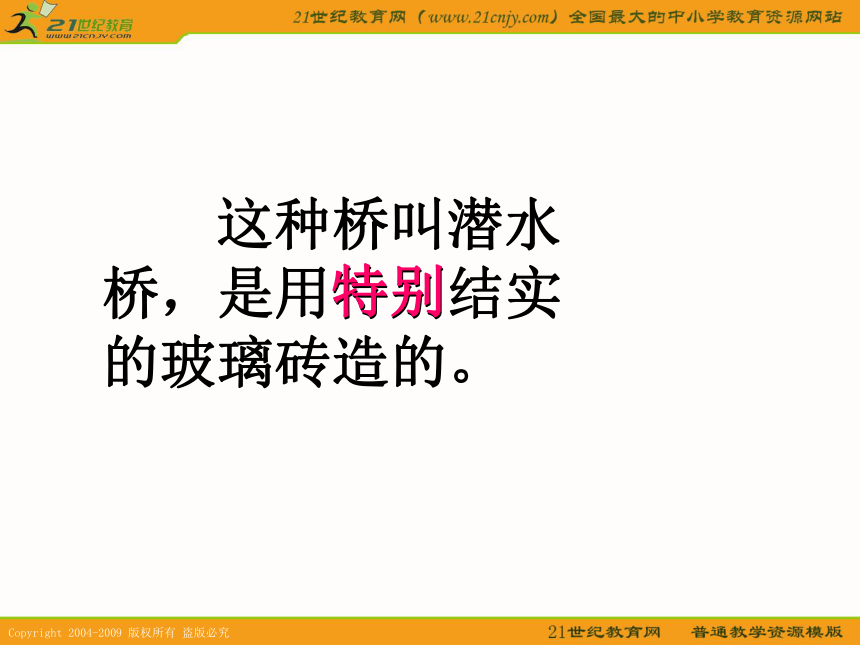 21世纪教育
www.21cnjy.com

21世纪教育网（www.21cnjy.com）全国最大的中小学教育资源网站

这种桥叫潜水桥，是用特别结实的玻璃砖造的。

Copyright 2004-2009 版权所有 盗版必究

21世纪教育网　普通教学资源模版